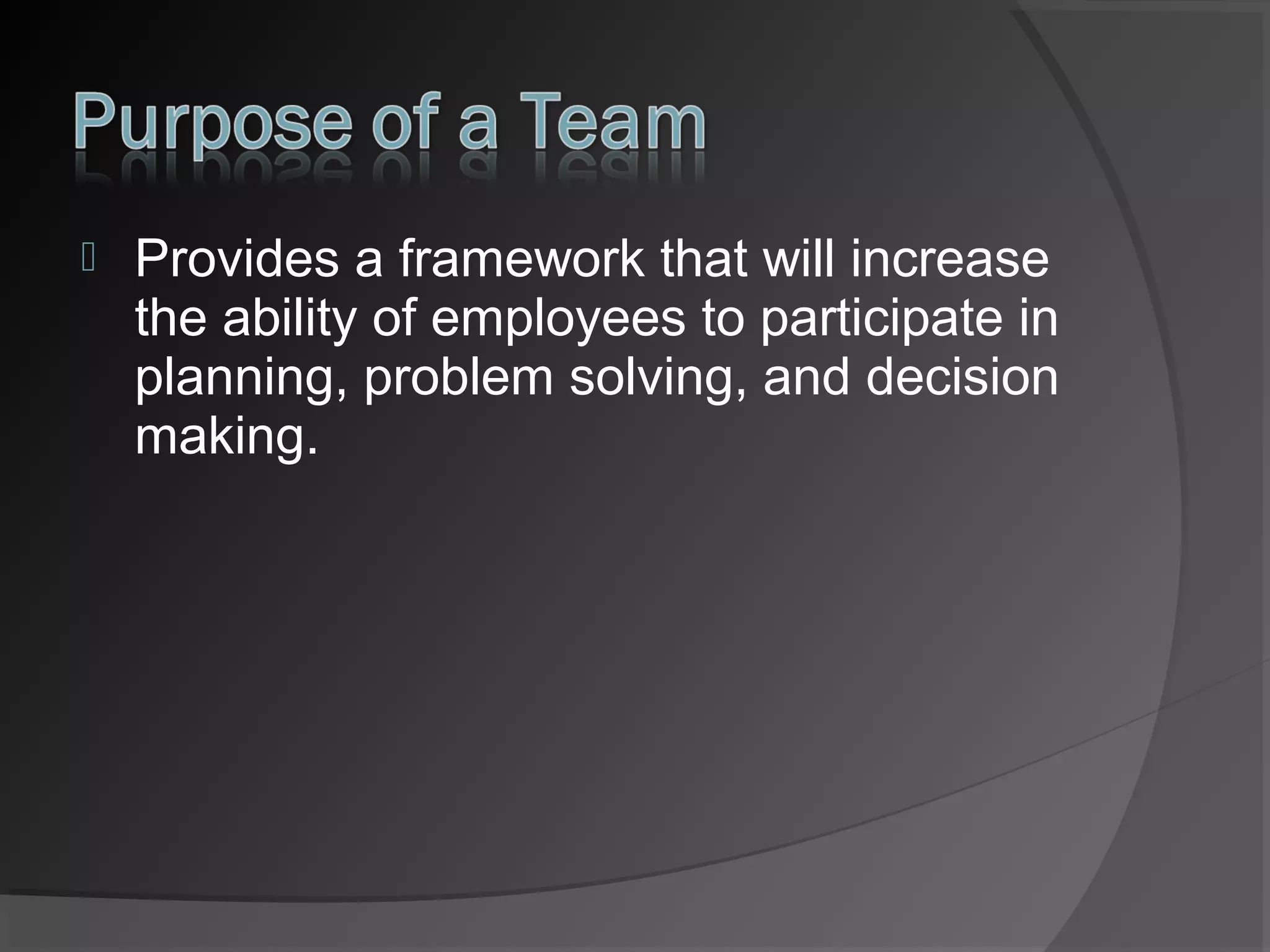 Purpose of a Team

Provides a framework that will increase the ability of employees to participate in planning, problem solving, and decision making.